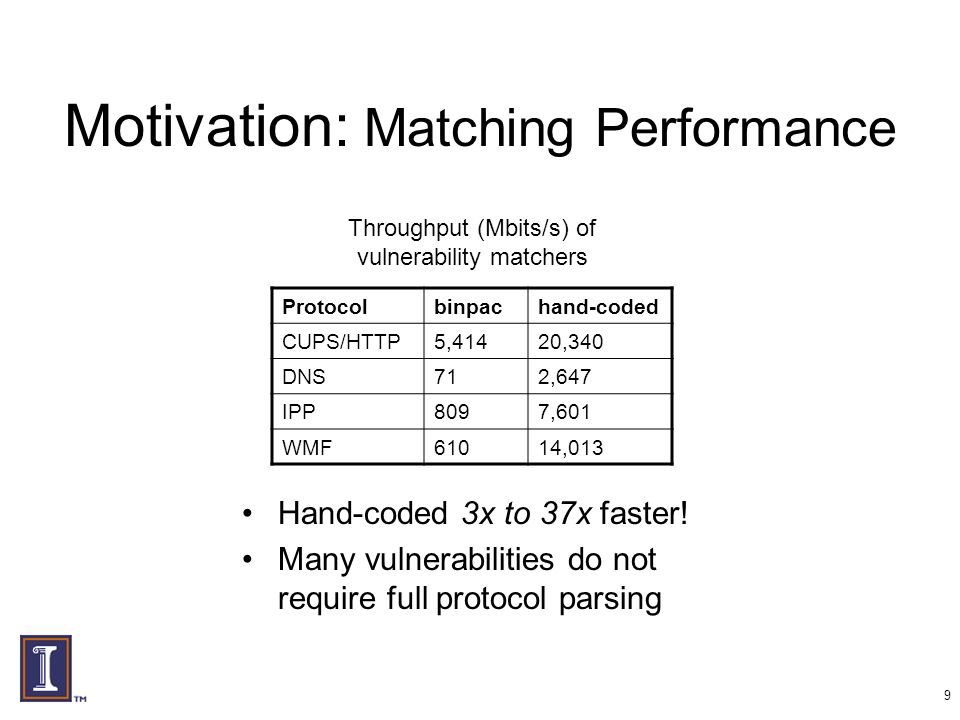 Motivation: Matching Performance

Throughput (Mbits/s) of vulnerability matchers

| Protocol | binpac | hand-coded |
|---|---|---|
| CUPS/HTTP | 5,414 | 20,340 |
| DNS | 71 | 2,647 |
| IPP | 809 | 7,601 |
| WMF | 610 | 14,013 |

• Hand-coded 3x to 37x faster!
• Many vulnerabilities do not require full protocol parsing

I
TM

9